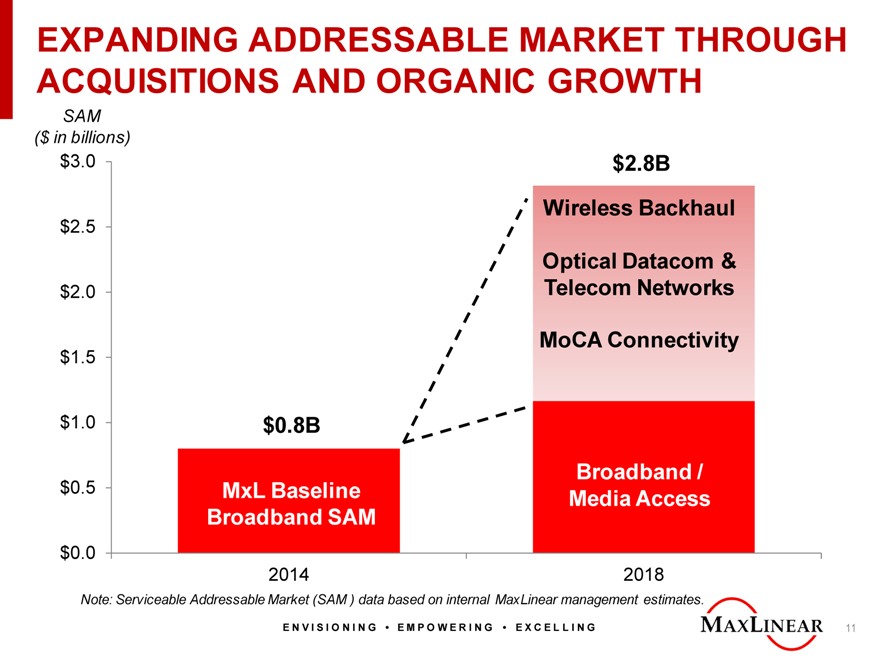 EXPANDING ADDRESSABLE MARKET THROUGH ACQUISITIONS AND ORGANIC GROWTH

SAM
($ in billions)

$3.0
$2.5
$2.0
$1.5
$1.0
$0.5
$0.0

$0.8B

MxL Baseline Broadband SAM

$2.8B

Wireless Backhaul

Optical Datacom & Telecom Networks

MoCA Connectivity

Broadband / Media Access

2014
2018

Note: Serviceable Addressable Market (SAM ) data based on internal MaxLinear management estimates.

ENVISIONING • EMPOWERING • EXCELLING

MAXLINEAR

11